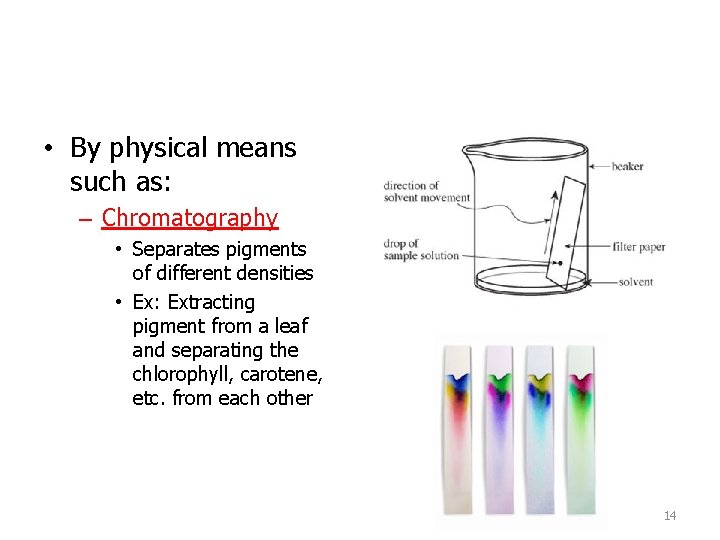 • By physical means such as:

– Chromatography

• Separates pigments of different densities

• Ex: Extracting pigment from a leaf and separating the chlorophyll, carotene, etc. from each other

direction of solvent movement

drop of sample solution

beaker

filter paper

solvent

14